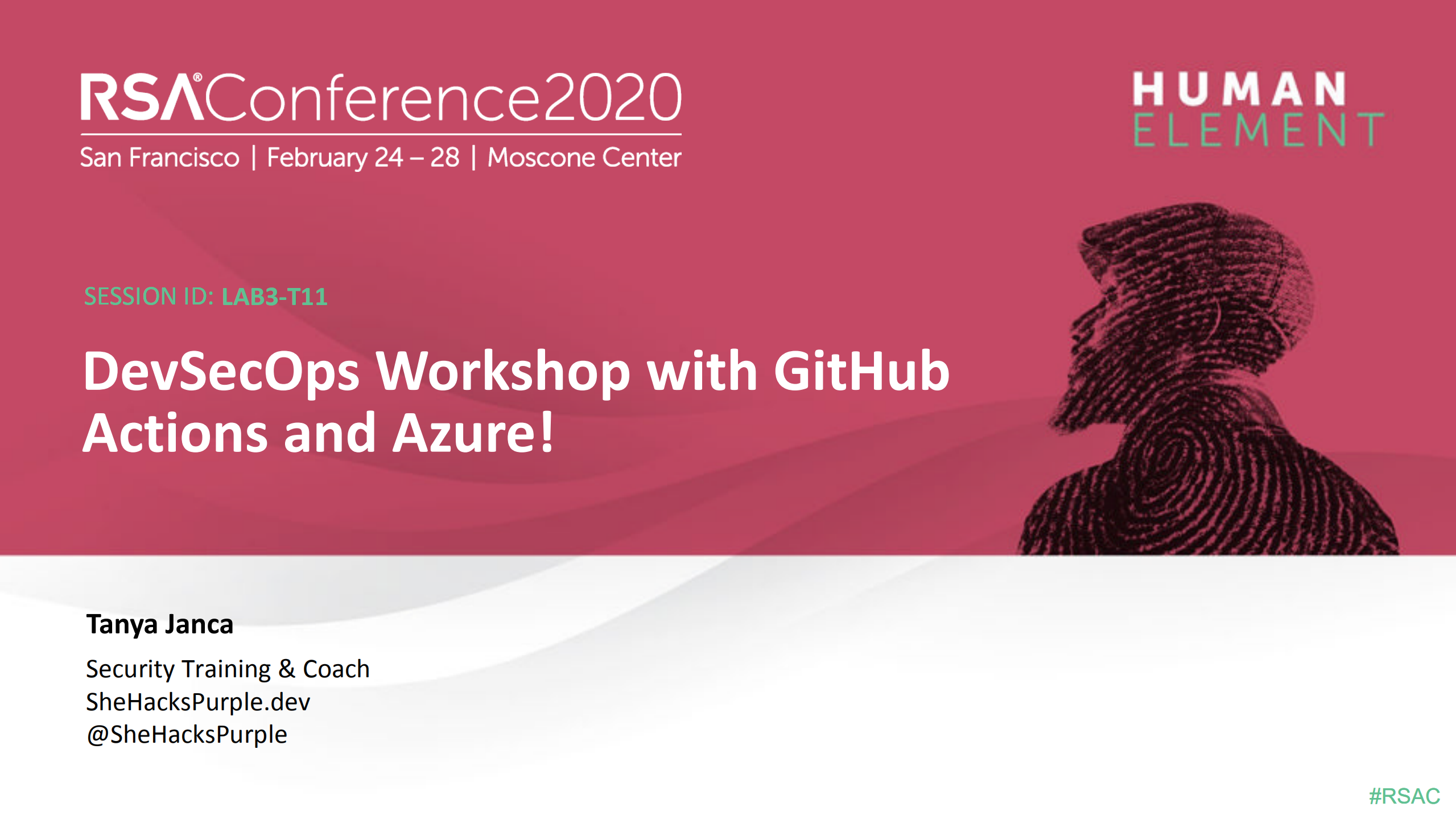 RSA®Conference2020
San Francisco | February 24 – 28 | Moscone Center

HUMAN
ELEMENT

SESSION ID: LAB3-T11

DevSecOps Workshop with GitHub Actions and Azure!

Tanya Janca

Security Training & Coach
SheHacksPurple.dev
@SheHacksPurple

#RSAC